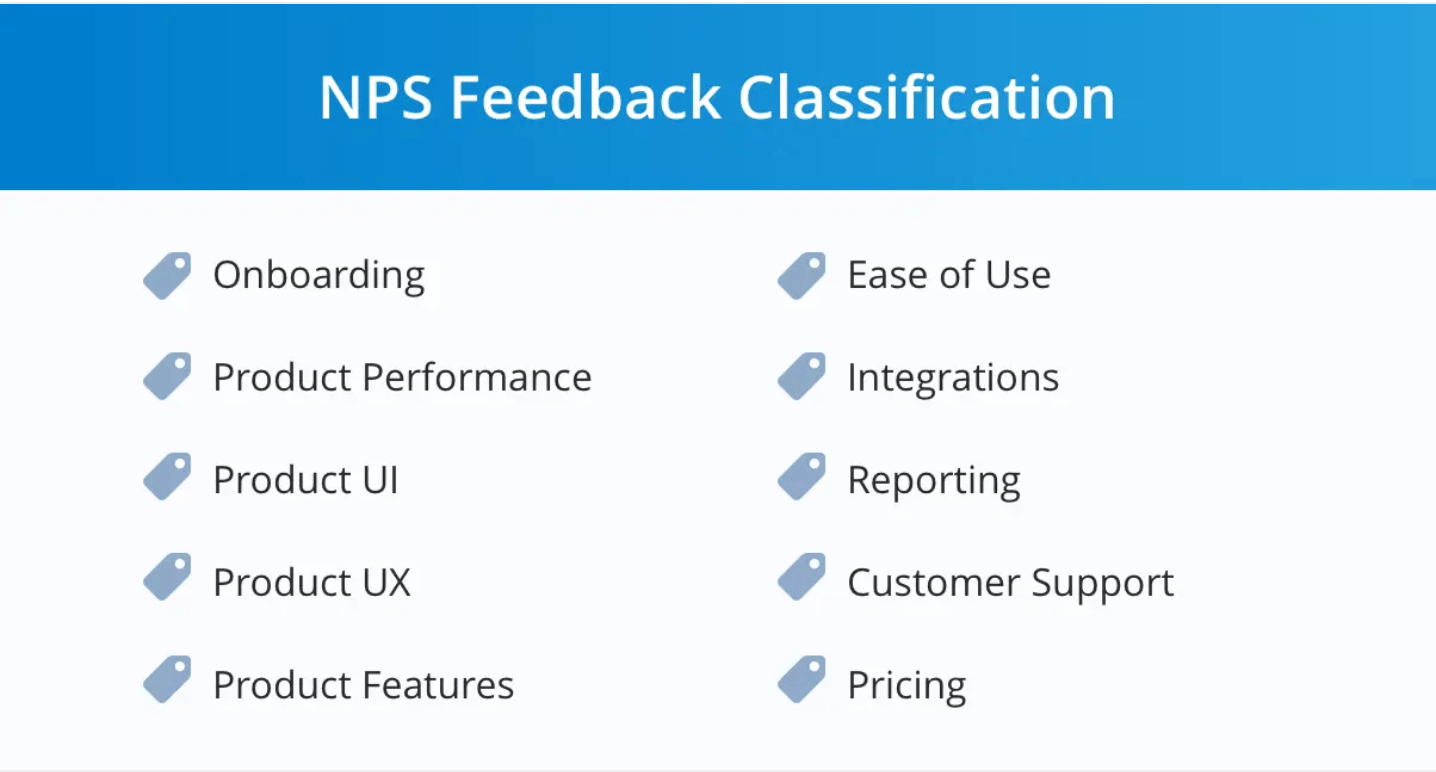 NPS Feedback Classification

Onboarding

Product Performance

Product UI

Product UX

Product Features

Ease of Use

Integrations

Reporting

Customer Support

Pricing